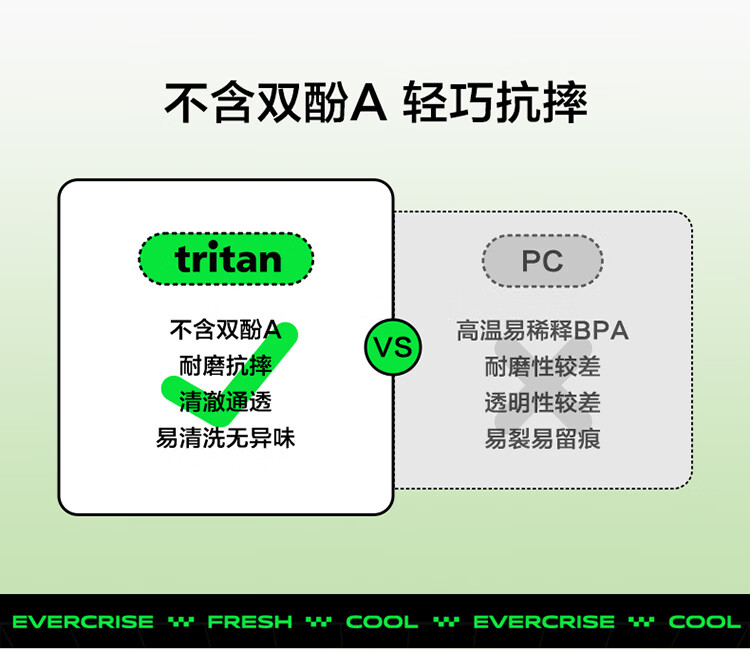 不含双酚A 轻巧抗摔

tritan

不含双酚A
耐磨抗摔
清澈通透
易清洗无异味

VS

PC

高温易稀释BPA
耐磨性较差
透明性较差
易裂易留痕

EVERCRISE FRESH COOL EVERCRISE COOL